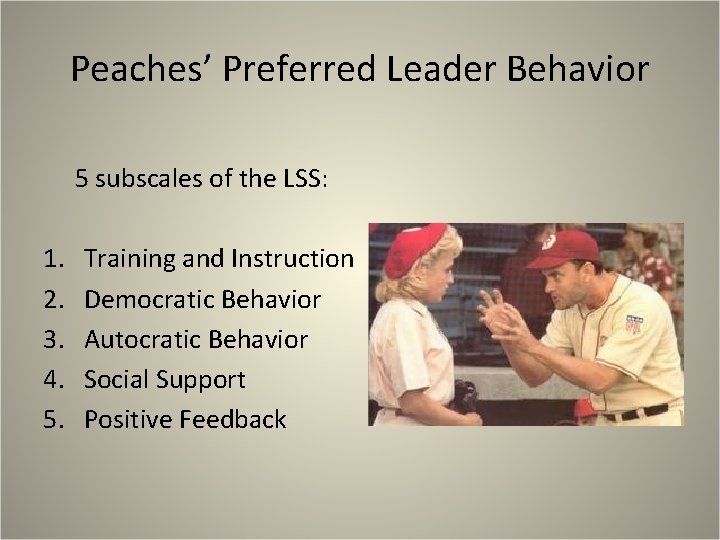 Peaches' Preferred Leader Behavior

5 subscales of the LSS:

1. Training and Instruction
2. Democratic Behavior
3. Autocratic Behavior
4. Social Support
5. Positive Feedback